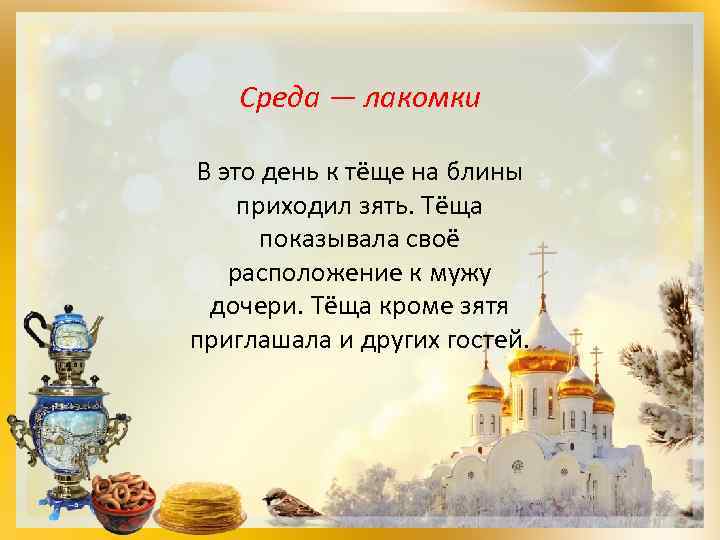 Среда — лакомки

В это день к тёще на блины приходил зять. Тёща показывала своё расположение к мужу дочери. Тёща кроме зятя приглашала и других гостей.